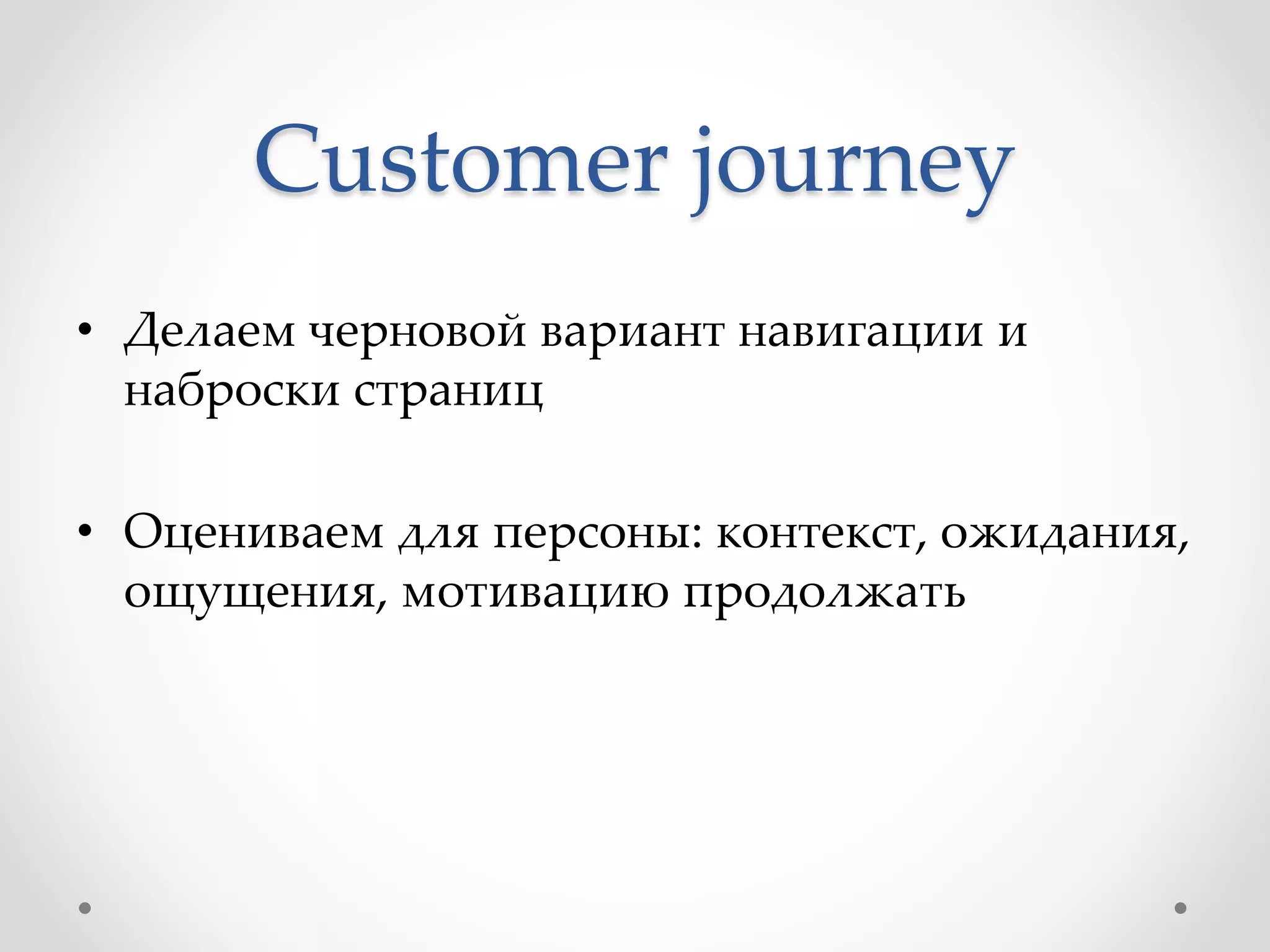 Customer journey

• Делаем черновой вариант навигации и наброски страниц

• Оцениваем для персоны: контекст, ожидания, ощущения, мотивацию продолжать